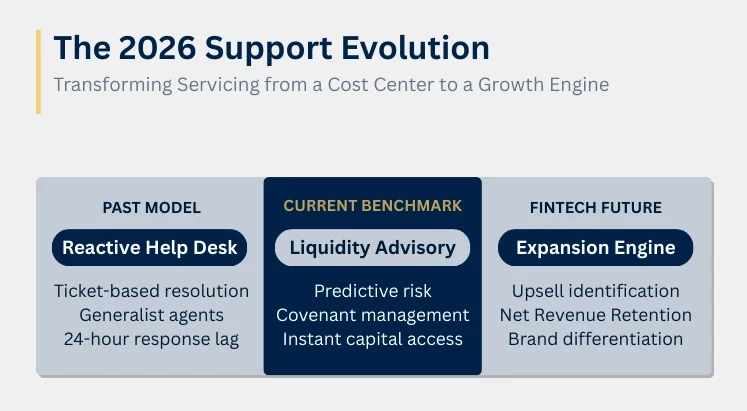 The 2026 Support Evolution

Transforming Servicing from a Cost Center to a Growth Engine

PAST MODEL

Reactive Help Desk

Ticket-based resolution
Generalist agents
24-hour response lag

CURRENT BENCHMARK

Liquidity Advisory

Predictive risk
Covenant management
Instant capital access

FINTECH FUTURE

Expansion Engine

Upsell identification
Net Revenue Retention
Brand differentiation